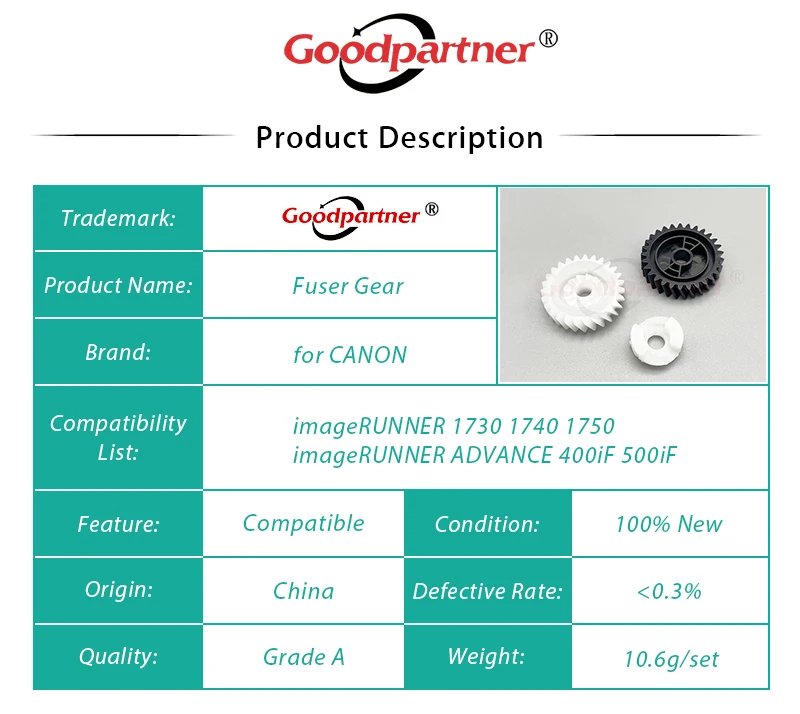 Goodpartner®

Product Description

| Trademark: | Goodpartner® | | |
|---|---|---|---|
| Product Name: | Fuser Gear | | |
| Brand: | for CANON | | |
| Compatibility List: | imageRUNNER 1730 1740 1750 imageRUNNER ADVANCE 400iF 500iF | | |
| Feature: | Compatible | Condition: | 100% New |
| Origin: | China | Defective Rate: | <0.3% |
| Quality: | Grade A | Weight: | 10.6g/set |